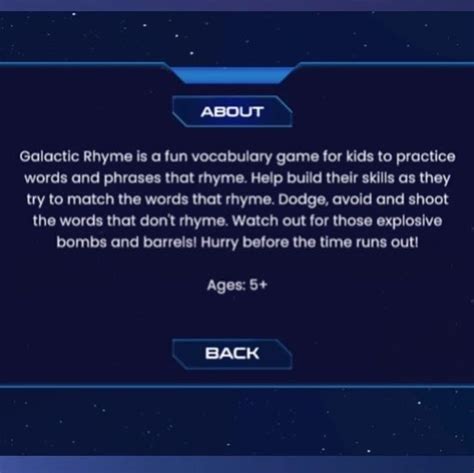 ABOUT

Galactic Rhyme is a fun vocabulary game for kids to practice words and phrases that rhyme. Help build their skills as they try to match the words that rhyme. Dodge, avoid and shoot the words that don't rhyme. Watch out for those explosive bombs and barrels! Hurry before the time runs out!

Ages: 5+

BACK